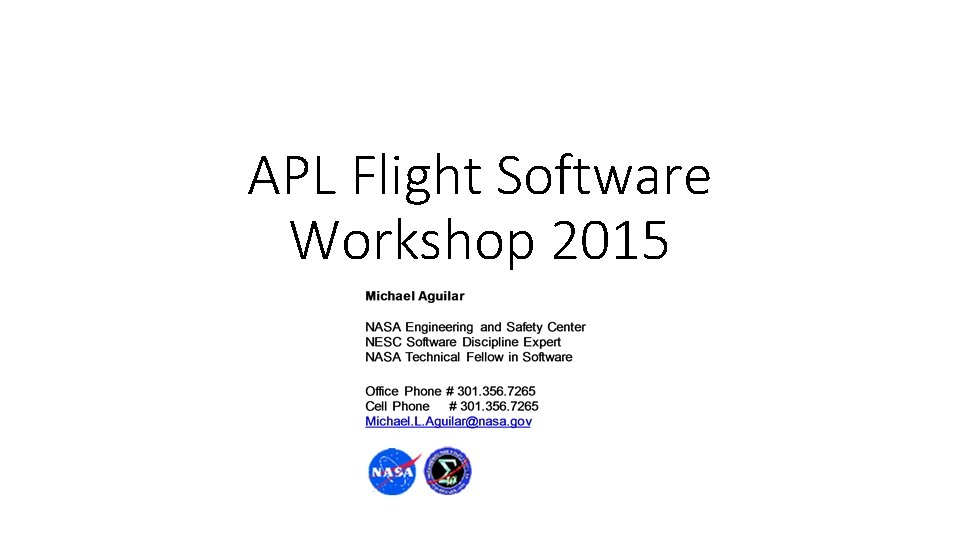 APL Flight Software Workshop 2015

Michael Aguilar

NASA Engineering and Safety Center
NESC Software Discipline Expert
NASA Technical Fellow in Software

Office Phone # 301.356.7265
Cell Phone # 301.356.7265
Michael.L.Aguilar@nasa.gov

NASA